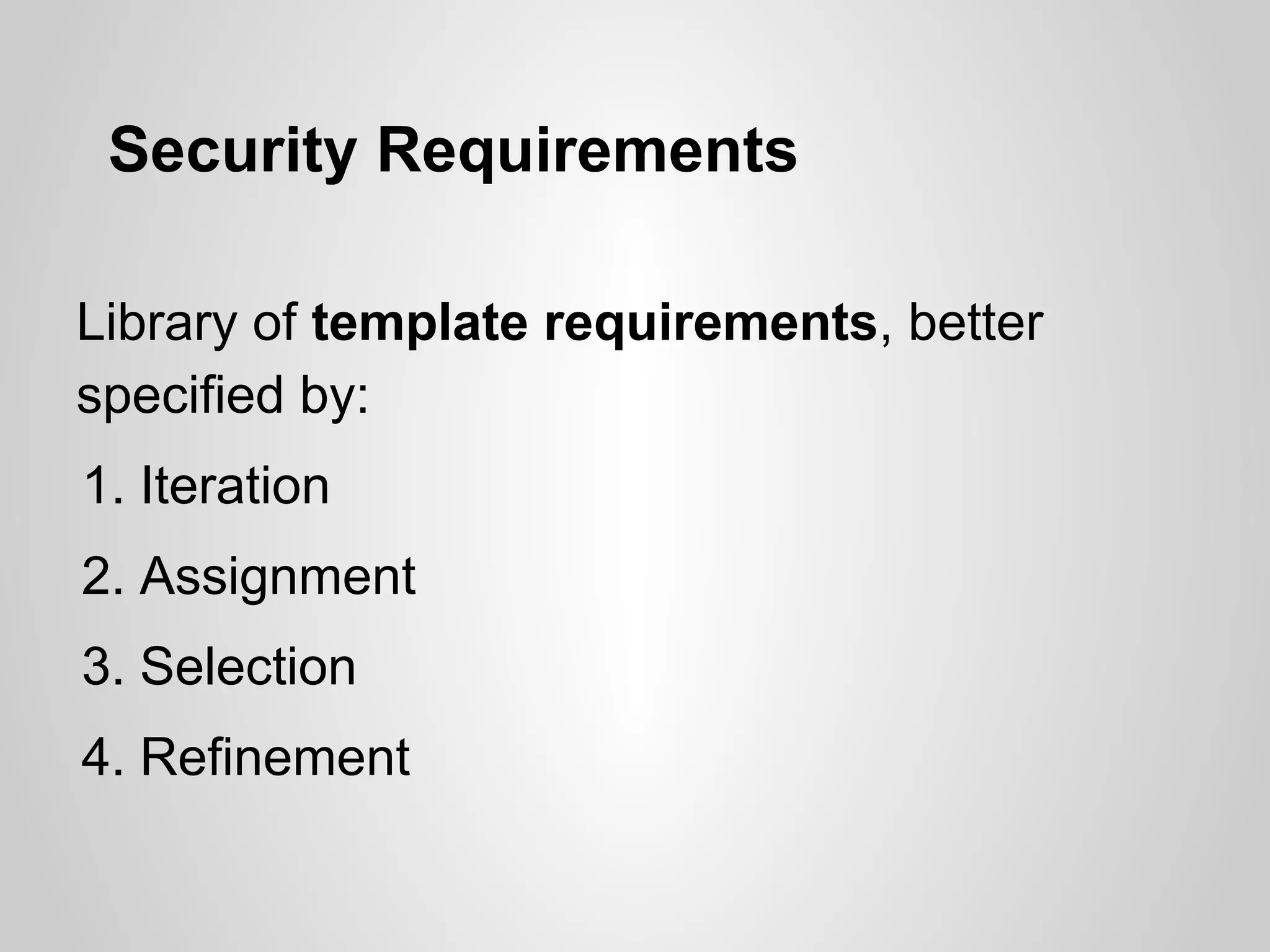 Security Requirements

Library of template requirements, better specified by:

1. Iteration
2. Assignment
3. Selection
4. Refinement